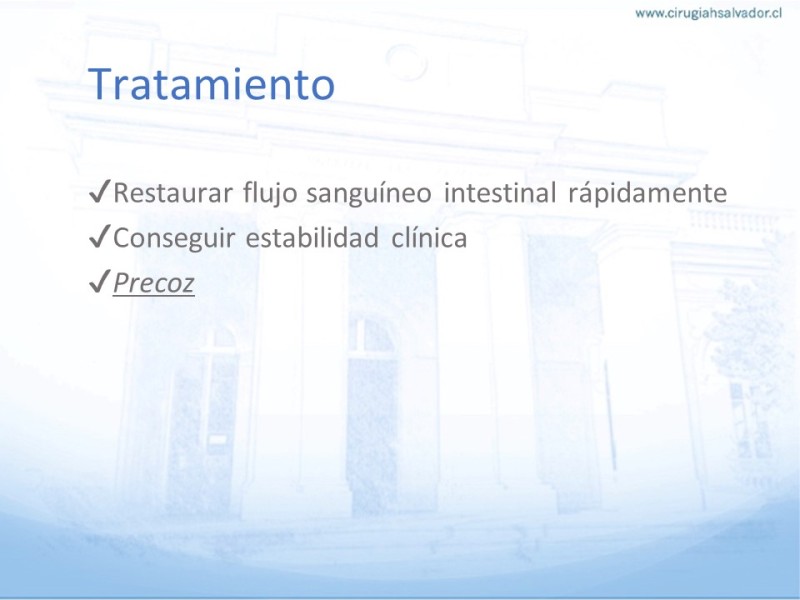 www.cirugiahsalvador.cl

Tratamiento

✓Restaurar flujo sanguíneo intestinal rápidamente
✓Conseguir estabilidad clínica
✓Precoz